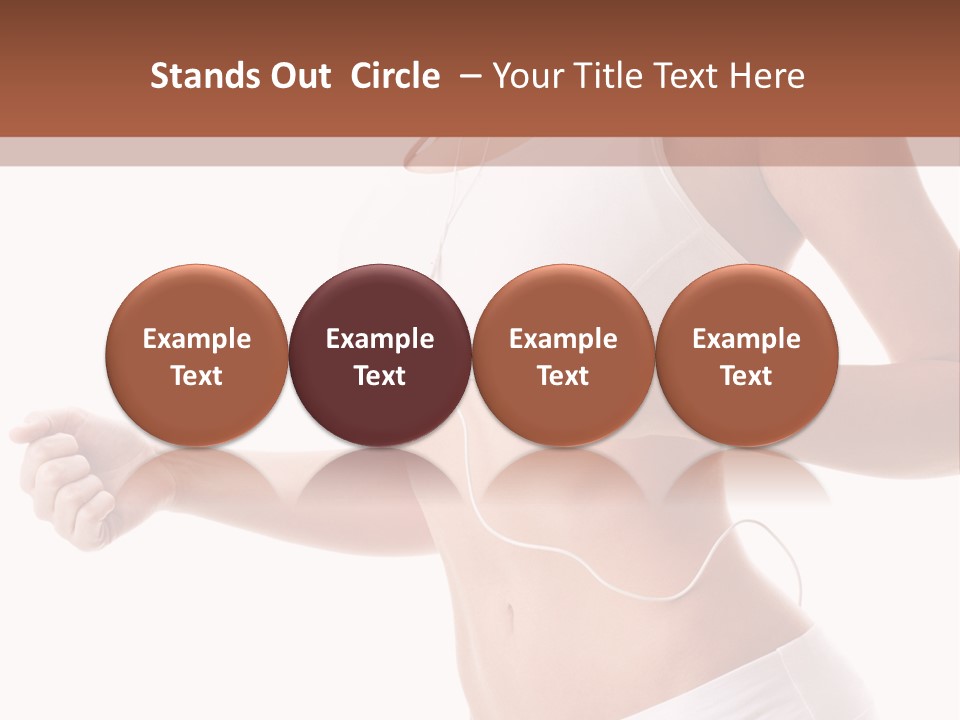 Stands Out Circle – Your Title Text Here

Example Text

Example Text

Example Text

Example Text